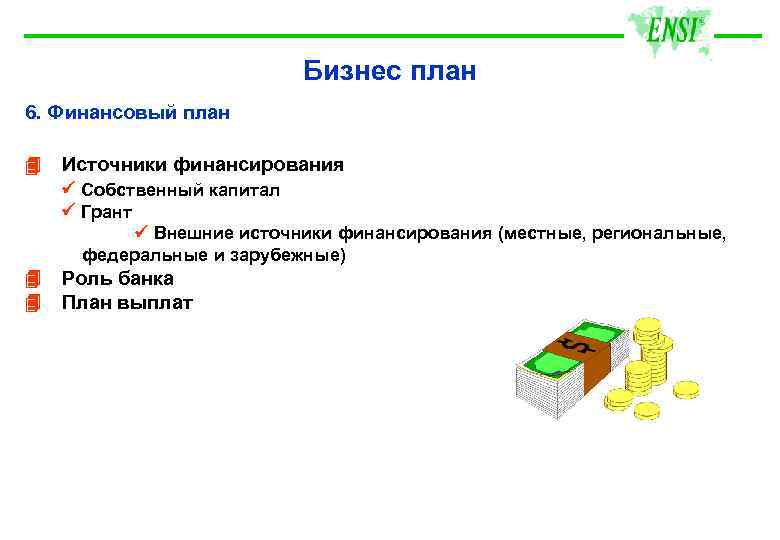 ENSI

Бизнес план

6. Финансовый план

Источники финансирования
✓ Собственный капитал
✓ Грант
✓ Внешние источники финансирования (местные, региональные, федеральные и зарубежные)
Роль банка
План выплат

$